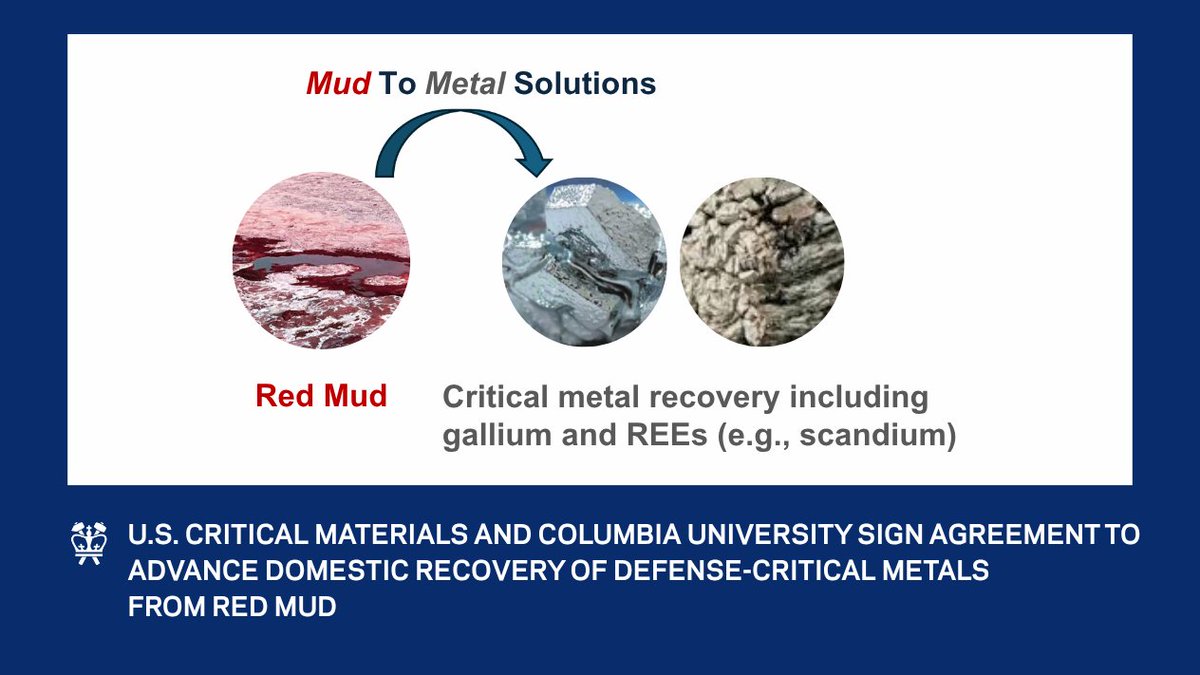 Mud To Metal Solutions

Red Mud

Critical metal recovery including gallium and REEs (e.g., scandium)

U.S. CRITICAL MATERIALS AND COLUMBIA UNIVERSITY SIGN AGREEMENT TO ADVANCE DOMESTIC RECOVERY OF DEFENSE-CRITICAL METALS FROM RED MUD